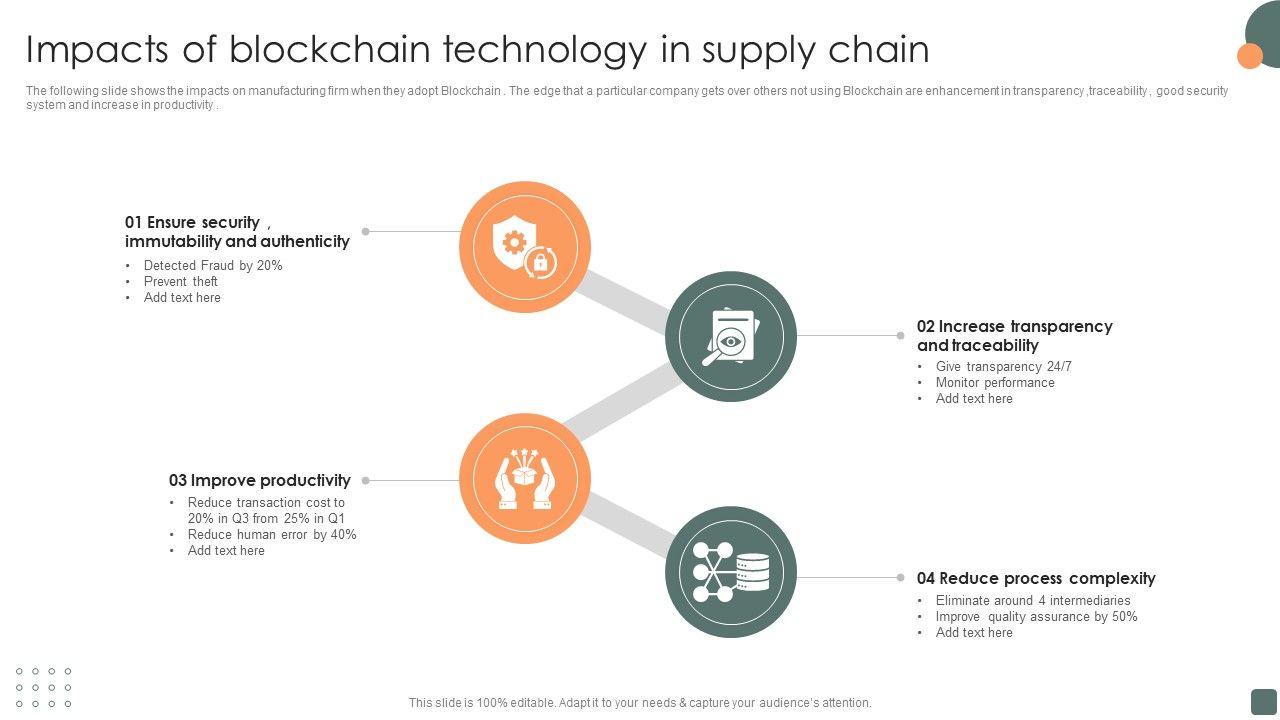 Impacts of blockchain technology in supply chain

The following slide shows the impacts on manufacturing firm when they adopt Blockchain . The edge that a particular company gets over others not using Blockchain are enhancement in transparency ,traceability , good security system and increase in productivity .

01 Ensure security , immutability and authenticity
• Detected Fraud by 20%
• Prevent theft
• Add text here

02 Increase transparency and traceability
• Give transparency 24/7
• Monitor performance
• Add text here

03 Improve productivity
• Reduce transaction cost to 20% in Q3 from 25% in Q1
• Reduce human error by 40%
• Add text here

04 Reduce process complexity
• Eliminate around 4 intermediaries
• Improve quality assurance by 50%
• Add text here

This slide is 100% editable. Adapt it to your needs & capture your audience's attention.